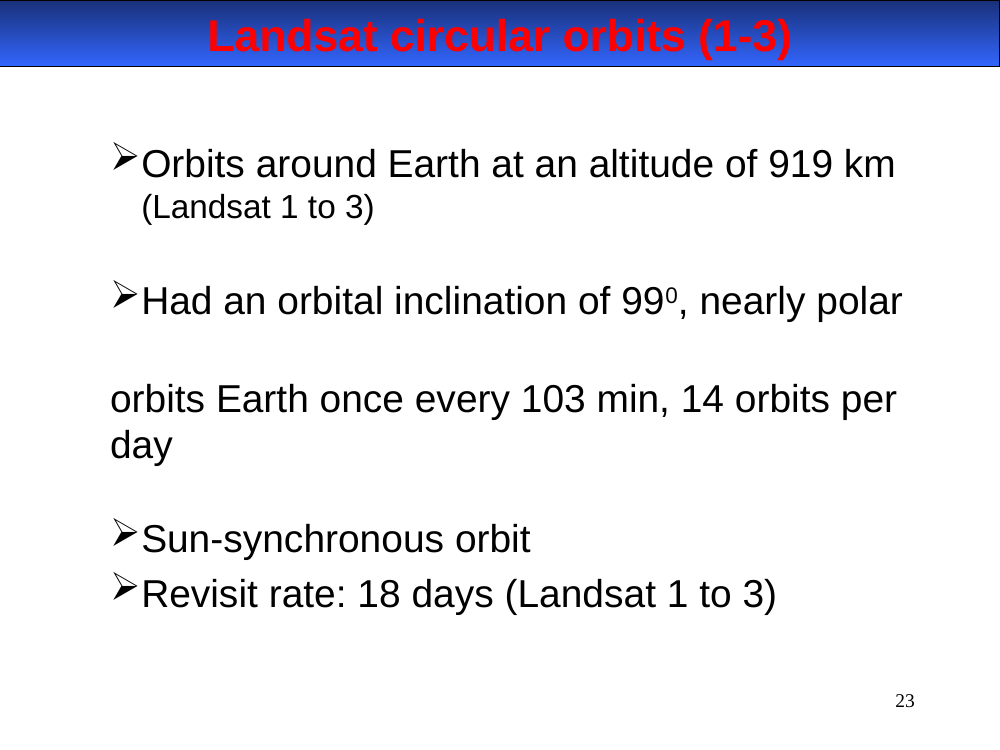 Landsat circular orbits (1-3)

➢Orbits around Earth at an altitude of 919 km (Landsat 1 to 3)

➢Had an orbital inclination of $99^0$, nearly polar

orbits Earth once every 103 min, 14 orbits per day

➢Sun-synchronous orbit
➢Revisit rate: 18 days (Landsat 1 to 3)

23